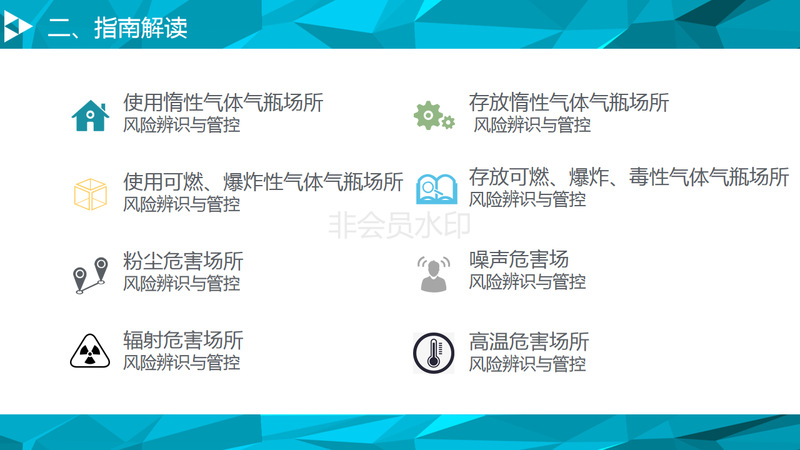 二、指南解读

使用惰性气体气瓶场所
风险辨识与管控

使用可燃、爆炸性气体气瓶场所
风险辨识与管控

粉尘危害场所
风险辨识与管控

辐射危害场所
风险辨识与管控

存放惰性气体气瓶场所
风险辨识与管控

存放可燃、爆炸、毒性气体气瓶场所
风险辨识与管控

噪声危害场
风险辨识与管控

高温危害场所
风险辨识与管控

非会员水印